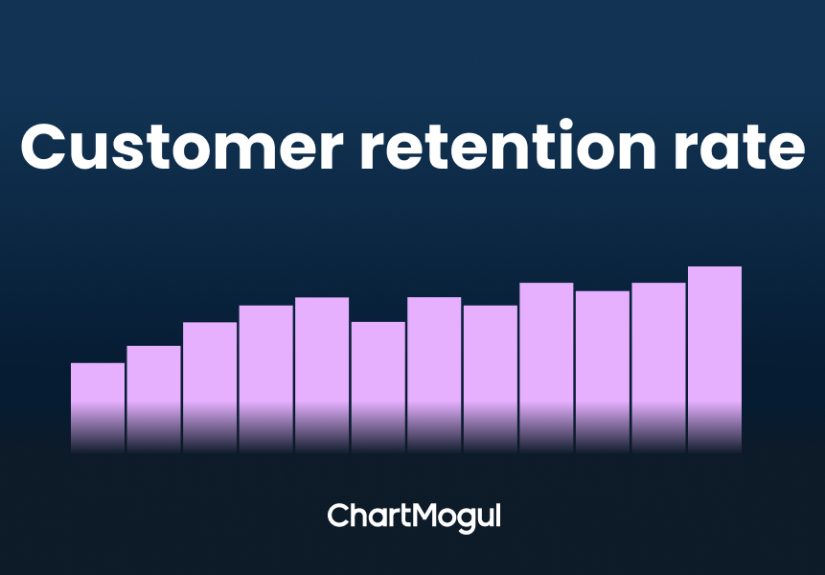 Customer retention rate

ChartMogul